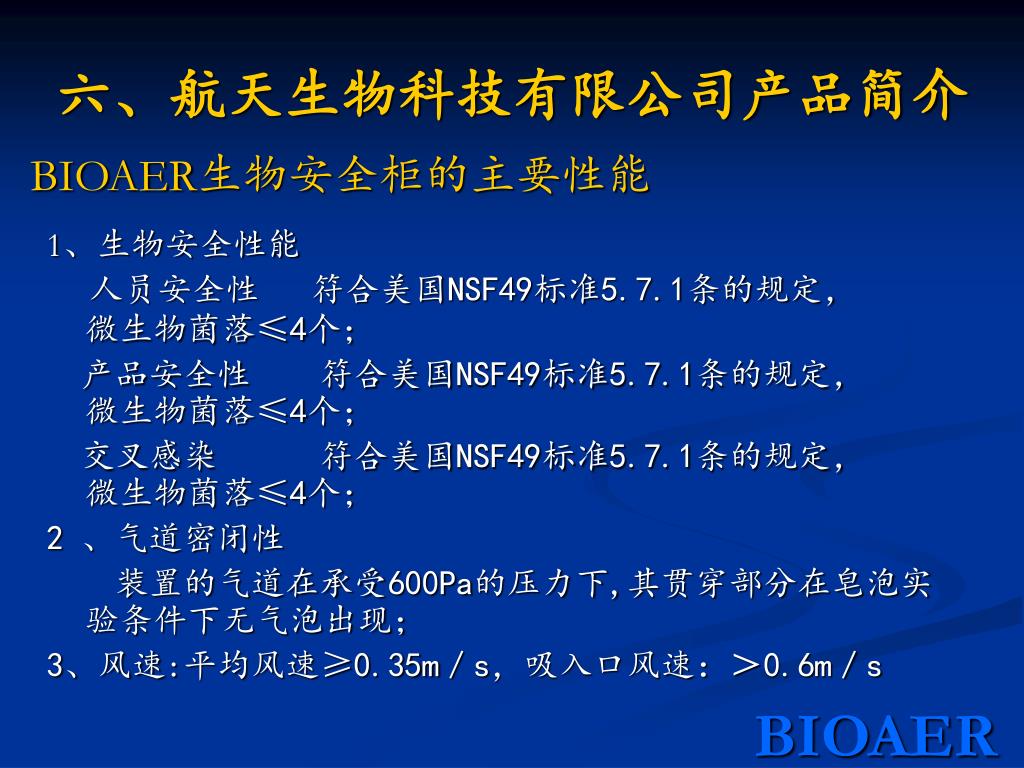 六、航天生物科技有限公司产品简介

BIOAER生物安全柜的主要性能

1、生物安全性能

人员安全性　符合美国NSF49标准5.7.1条的规定，微生物菌落≤4个；

产品安全性　符合美国NSF49标准5.7.1条的规定，微生物菌落≤4个；

交叉感染　符合美国NSF49标准5.7.1条的规定，微生物菌落≤4个；

2 、气道密闭性

装置的气道在承受600Pa的压力下,其贯穿部分在皂泡实验条件下无气泡出现;

3、风速:平均风速≥0.35m／s，吸入口风速：＞0.6m／s

BIOAER